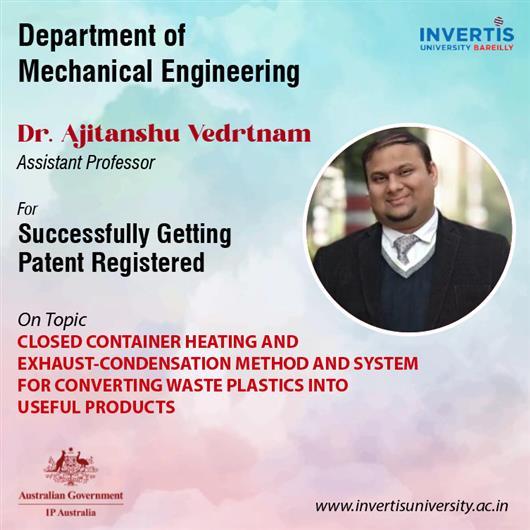 Department of Mechanical Engineering

INVERTIS
UNIVERSITY BAREILLY

Dr. Ajitanshu Vedrtnam
Assistant Professor

For
Successfully Getting Patent Registered

On Topic
CLOSED CONTAINER HEATING AND EXHAUST-CONDENSATION METHOD AND SYSTEM FOR CONVERTING WASTE PLASTICS INTO USEFUL PRODUCTS

Australian Government
IP Australia

www.invertisuniversity.ac.in